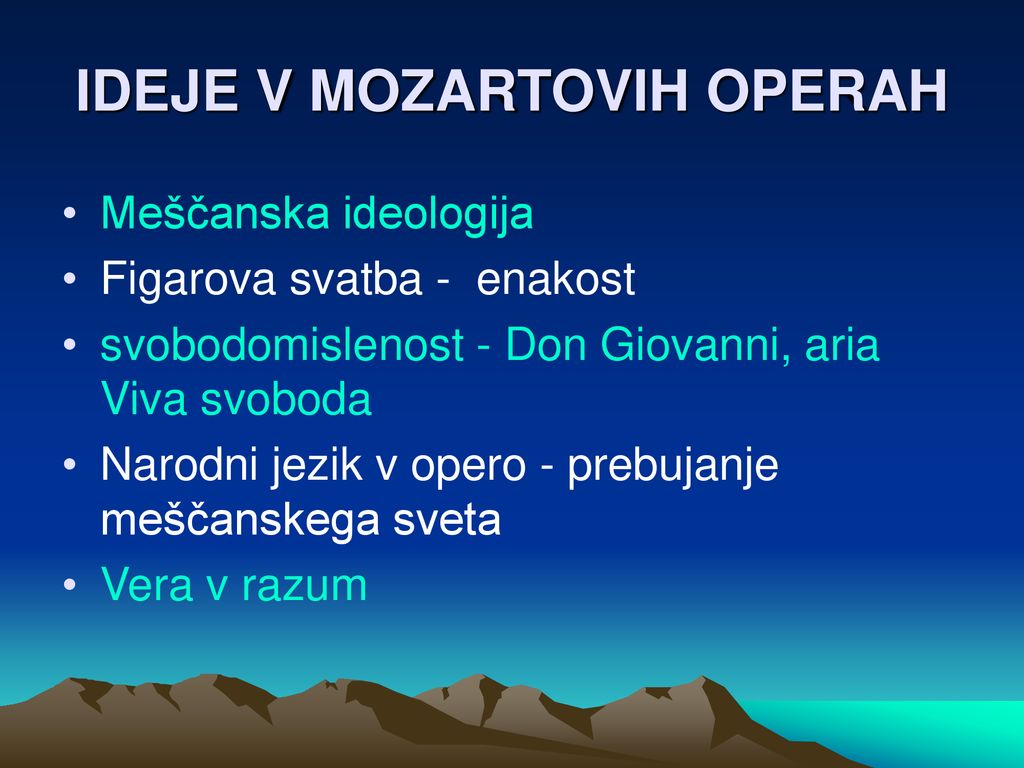 IDEJE V MOZARTOVIH OPERAH

• Meščanska ideologija
• Figarova svatba - enakost
• svobodomislenost - Don Giovanni, aria Viva svoboda
• Narodni jezik v opero - prebujanje meščanskega sveta
• Vera v razum